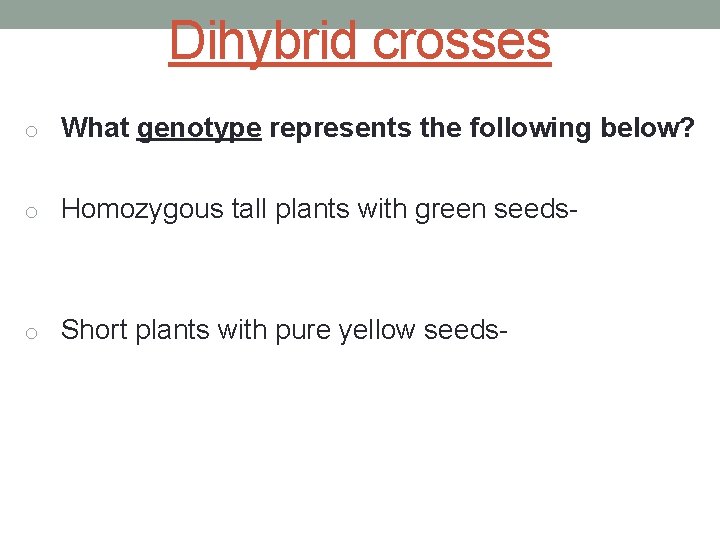 Dihybrid crosses

What genotype represents the following below?

Homozygous tall plants with green seeds-

Short plants with pure yellow seeds-